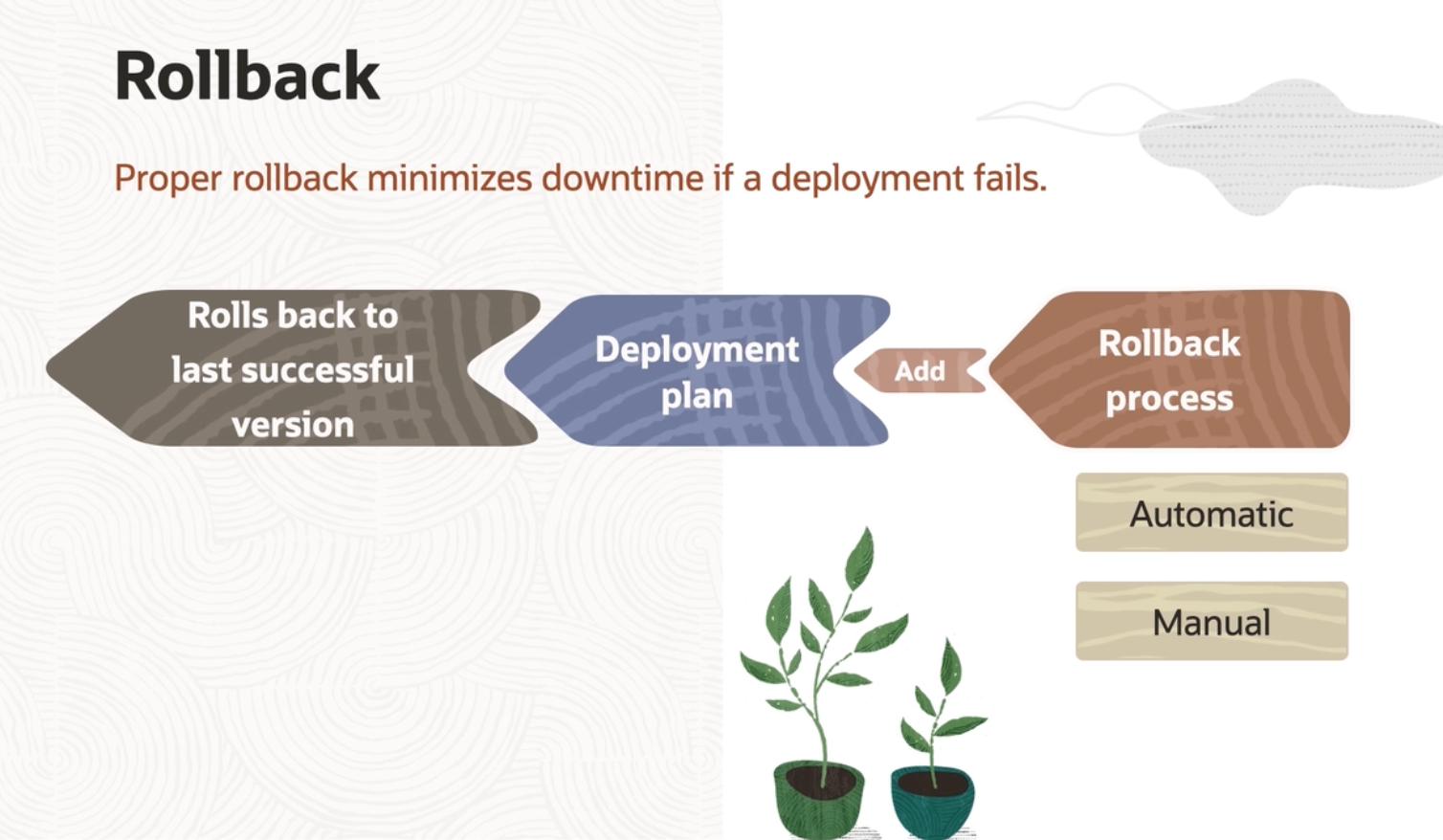 Rollback

Proper rollback minimizes downtime if a deployment fails.

Rolls back to last successful version

Deployment plan

Add

Rollback process

Automatic

Manual